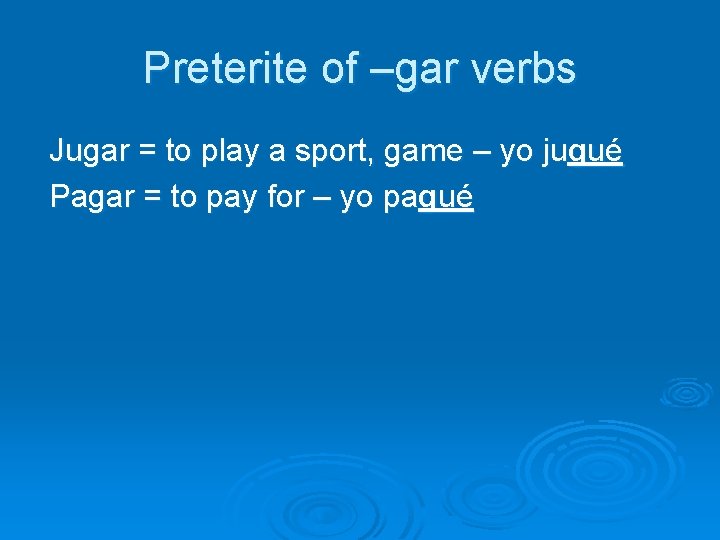 Preterite of –gar verbs

Jugar = to play a sport, game – yo jugué

Pagar = to pay for – yo pagué